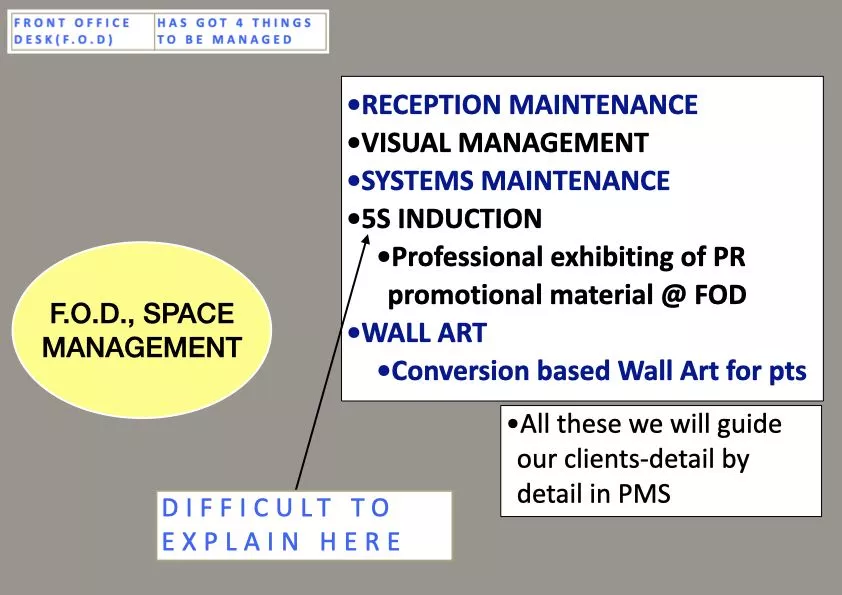 | FRONT OFFICE DESK(F.O.D) | HAS GOT 4 THINGS TO BE MANAGED |
|---|---|

F.O.D., SPACE MANAGEMENT

•RECEPTION MAINTENANCE
•VISUAL MANAGEMENT
•SYSTEMS MAINTENANCE
•5S INDUCTION
•Professional exhibiting of PR promotional material @ FOD
•WALL ART
•Conversion based Wall Art for pts

•All these we will guide our clients-detail by detail in PMS

DIFFICULT TO EXPLAIN HERE